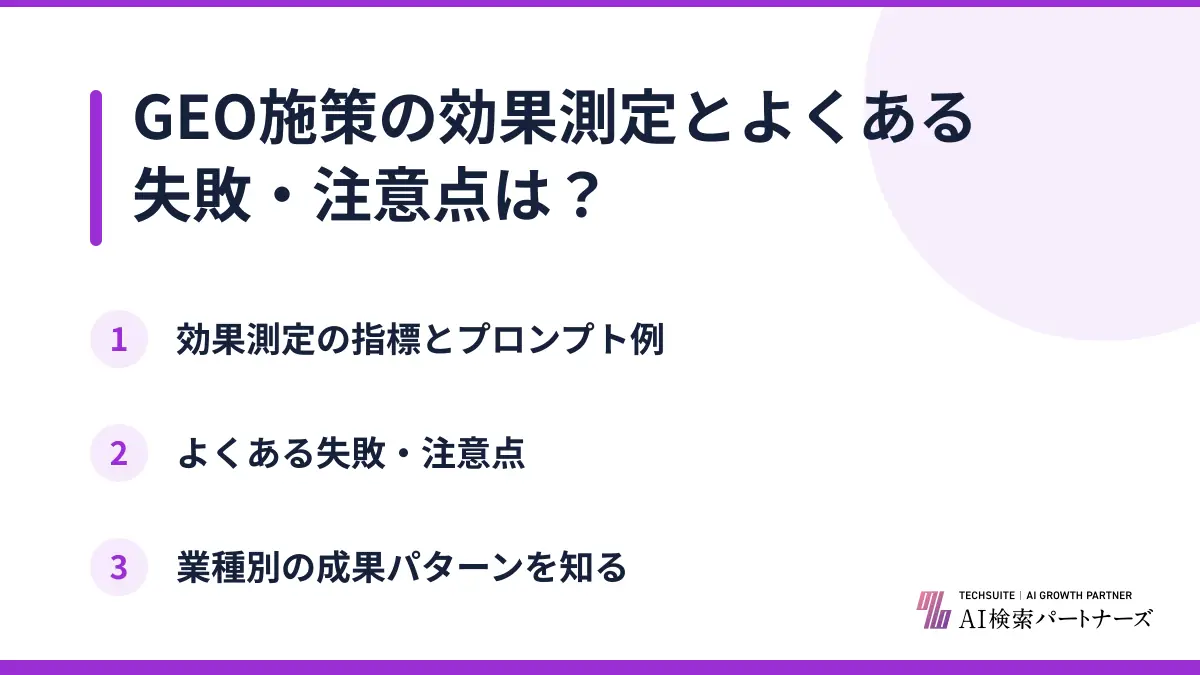 GEO施策の効果測定とよくある失敗・注意点は？

1 効果測定の指標とプロンプト例

2 よくある失敗・注意点

3 業種別の成果パターンを知る

TECHSUITE | AI GROWTH PARTNER
AI検索パートナーズ